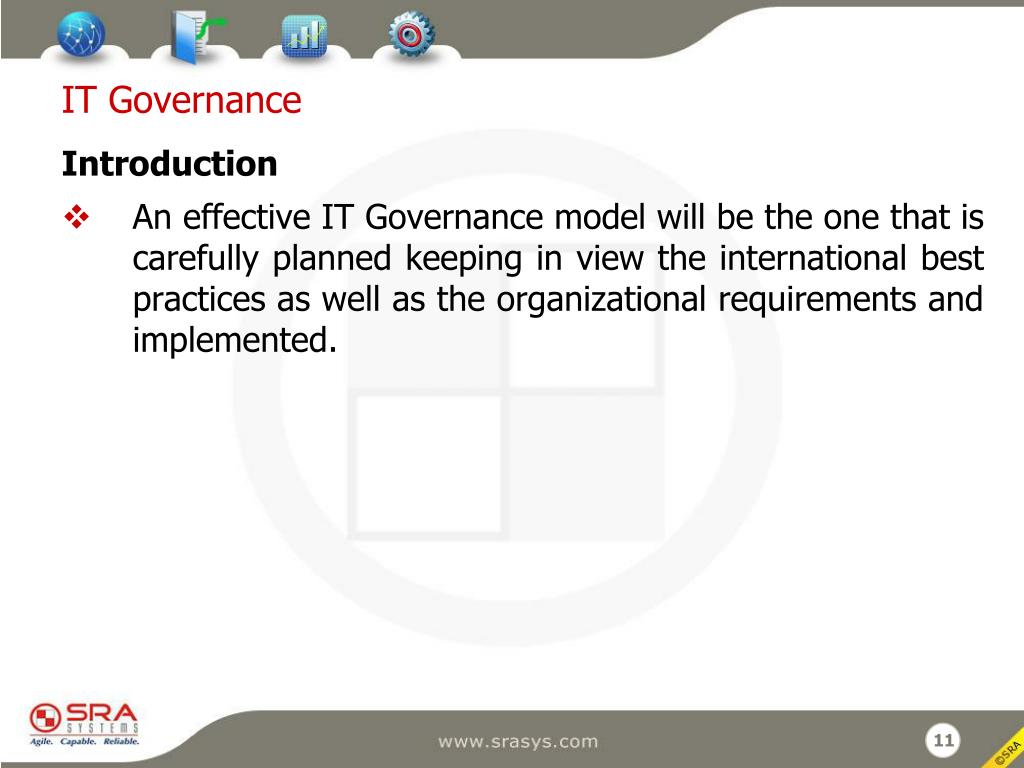 IT Governance

Introduction

❖ An effective IT Governance model will be the one that is carefully planned keeping in view the international best practices as well as the organizational requirements and implemented.

SRA SYSTEMS
Agile. Capable. Reliable.

www.srasys.com

11

©SRA